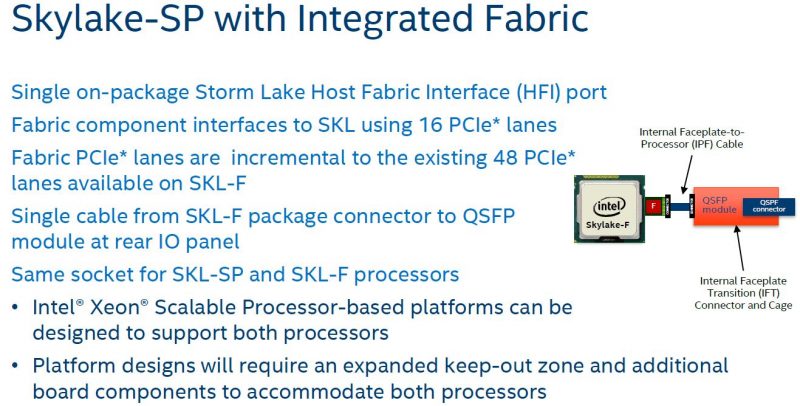 Skylake-SP with Integrated Fabric

Single on-package Storm Lake Host Fabric Interface (HFI) port

Fabric component interfaces to SKL using 16 PCIe* lanes

Fabric PCIe* lanes are incremental to the existing 48 PCIe* lanes available on SKL-F

Single cable from SKL-F package connector to QSFP module at rear IO panel

Same socket for SKL-SP and SKL-F processors

• Intel® Xeon® Scalable Processor-based platforms can be designed to support both processors

• Platform designs will require an expanded keep-out zone and additional board components to accommodate both processors

Internal Faceplate-to-Processor (IPF) Cable

intel

Skylake-F

F

QSFP module

QSFP connector

Internal Faceplate Transition (IFT) Connector and Cage